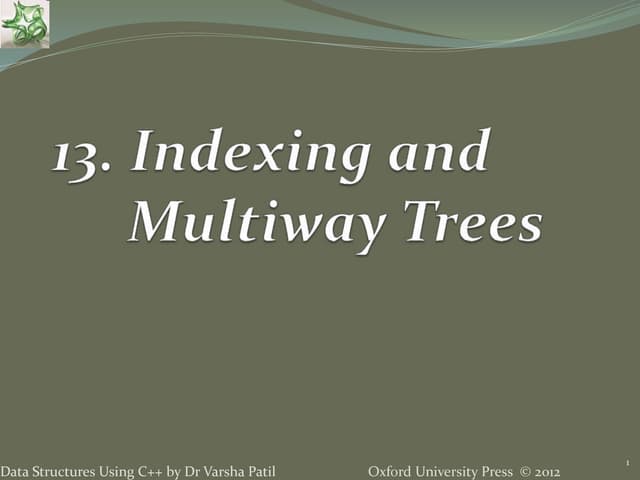 13. Indexing and Multiway Trees

Data Structures Using C++ by Dr Varsha Patil

Oxford University Press © 2012

1